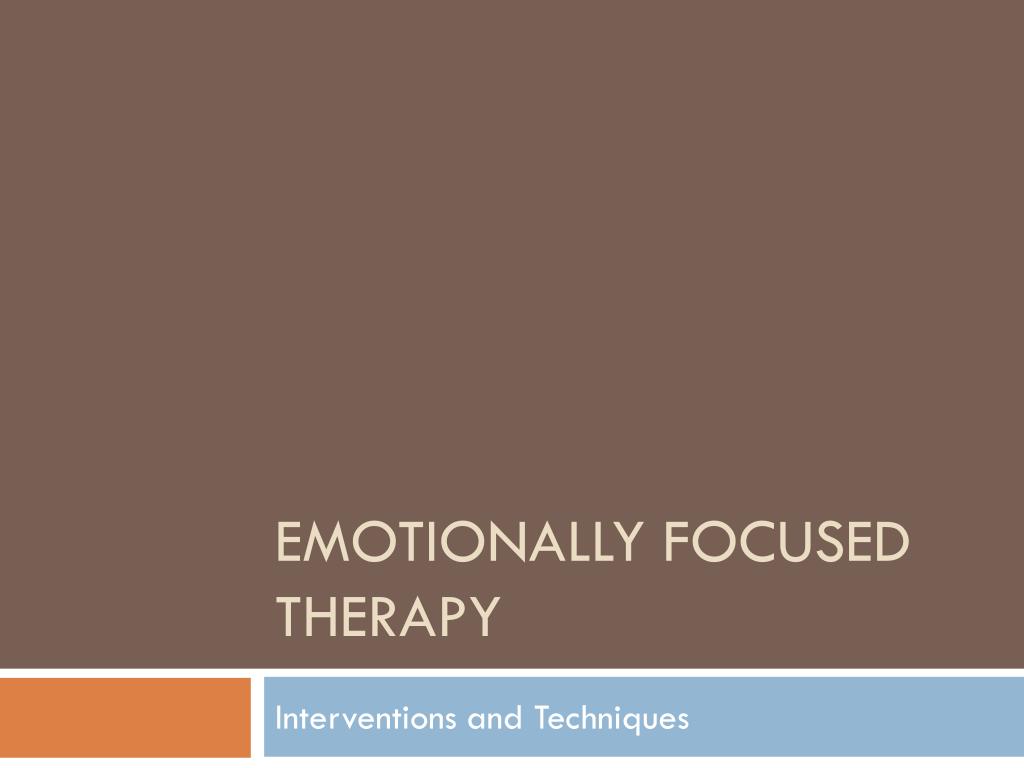 EMOTIONALLY FOCUSED THERAPY

Interventions and Techniques